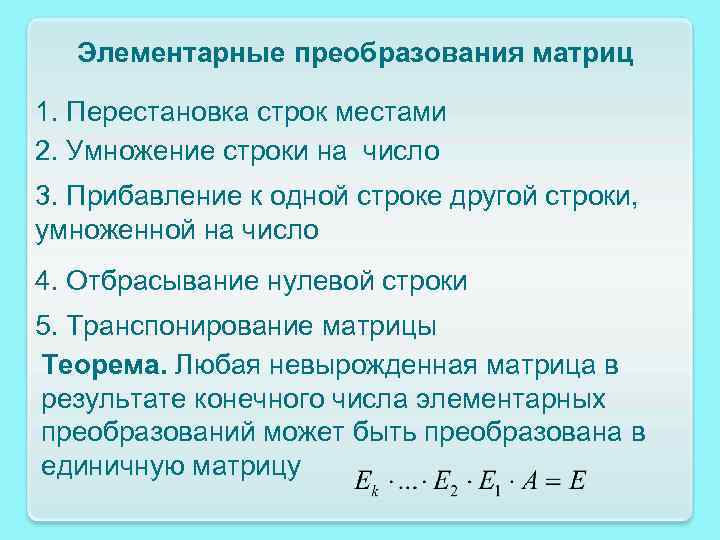 Элементарные преобразования матриц

1. Перестановка строк местами

2. Умножение строки на число

3. Прибавление к одной строке другой строки, умноженной на число

4. Отбрасывание нулевой строки

5. Транспонирование матрицы

Теорема. Любая невырожденная матрица в результате конечного числа элементарных преобразований может быть преобразована в единичную матрицу $E_k \cdot ... \cdot E_2 \cdot E_1 \cdot A = E$